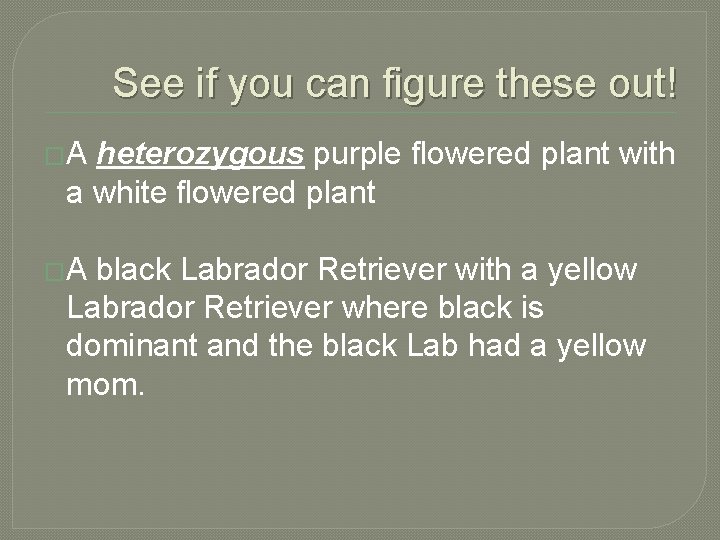 See if you can figure these out!

A heterozygous purple flowered plant with a white flowered plant

A black Labrador Retriever with a yellow Labrador Retriever where black is dominant and the black Lab had a yellow mom.